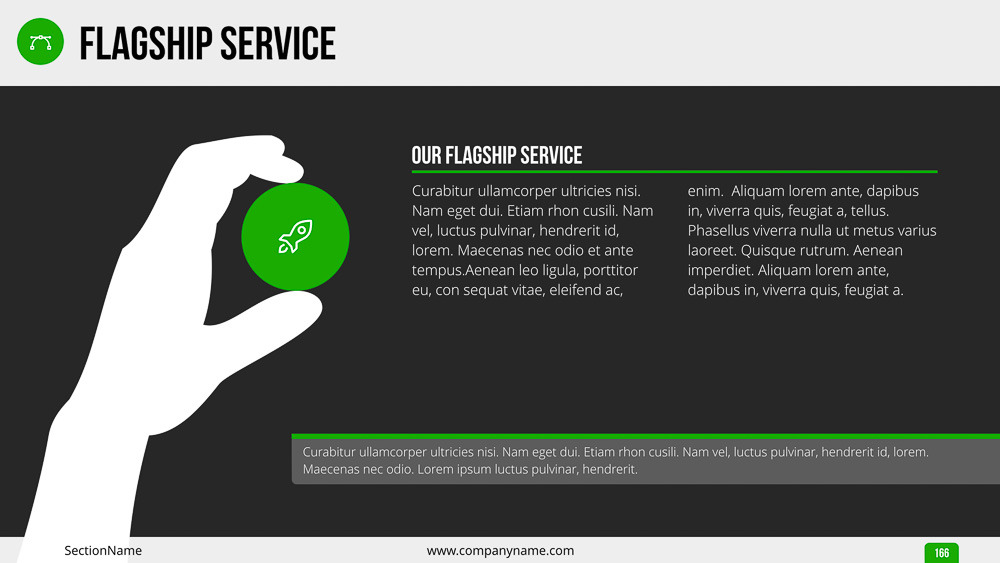 FLAGSHIP SERVICE

OUR FLAGSHIP SERVICE

Curabitur ullamcorper ultricies nisi. Nam eget dui. Etiam rhon cusili. Nam vel, luctus pulvinar, hendrerit id, lorem. Maecenas nec odio et ante tempus.Aenean leo ligula, porttitor eu, con sequat vitae, eleifend ac,

enim. Aliquam lorem ante, dapibus in, viverra quis, feugiat a, tellus. Phasellus viverra nulla ut metus varius laoreet. Quisque rutrum. Aenean imperdiet. Aliquam lorem ante, dapibus in, viverra quis, feugiat a.

Curabitur ullamcorper ultricies nisi. Nam eget dui. Etiam rhon cusili. Nam vel, luctus pulvinar, hendrerit id, lorem. Maecenas nec odio. Lorem ipsum luctus pulvinar, hendrerit.

SectionName

www.companyname.com

166